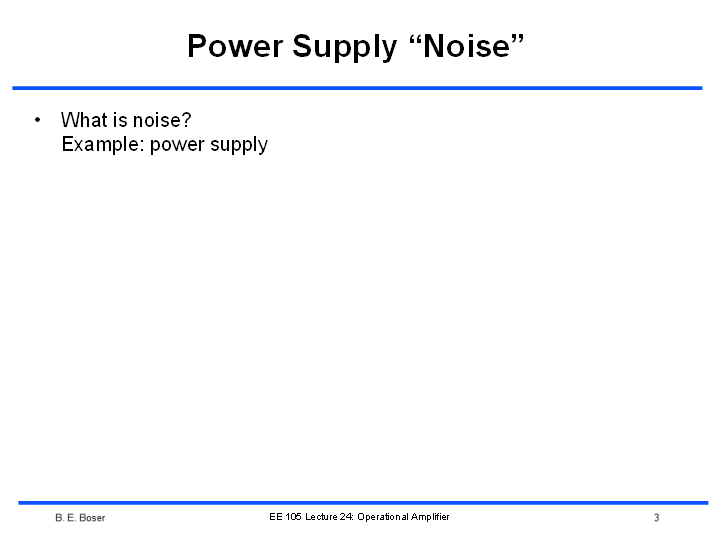 Power Supply “Noise”

• What is noise?
Example: power supply

B. E. Boser

EE 105 Lecture 24: Operational Amplifier

3